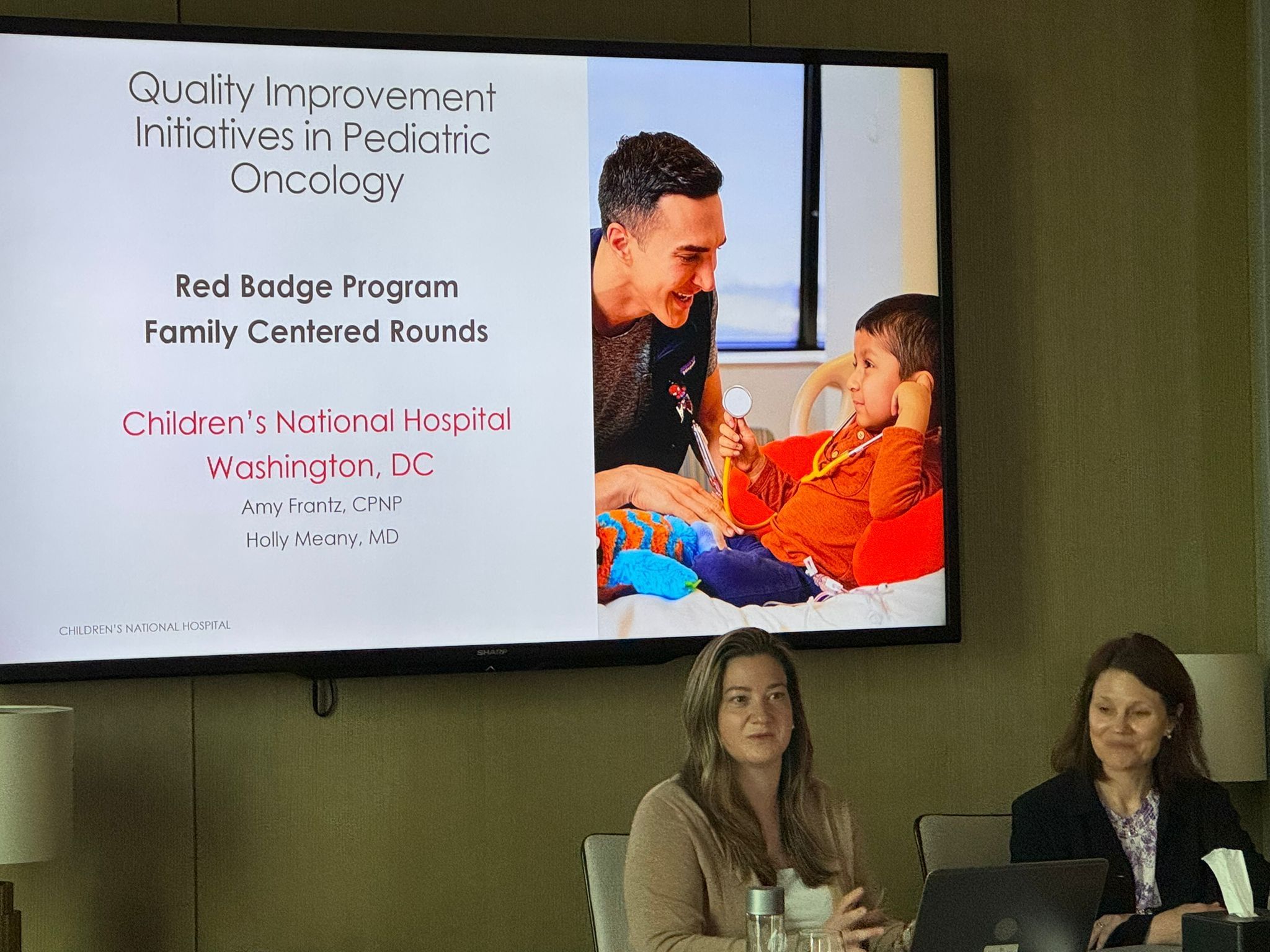 Quality Improvement Initiatives in Pediatric Oncology

Red Badge Program
Family Centered Rounds

Children's National Hospital
Washington, DC

Amy Frantz, CPNP
Holly Meany, MD

CHILDREN'S NATIONAL HOSPITAL

SHARP